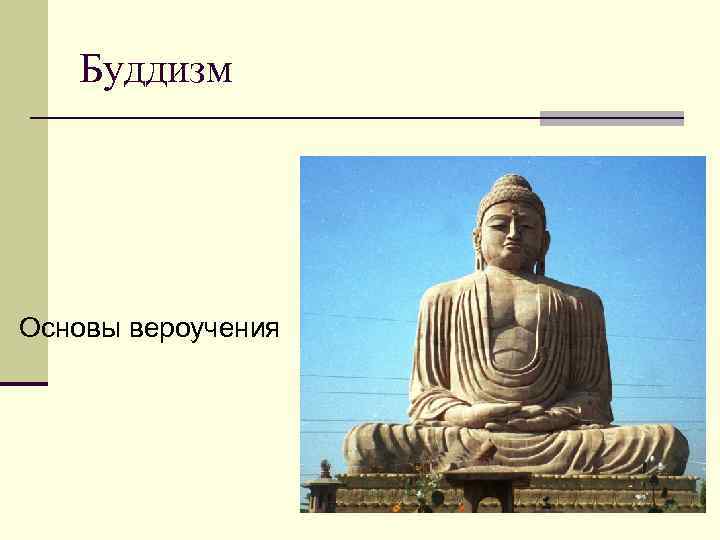 Буддизм

Основы вероучения